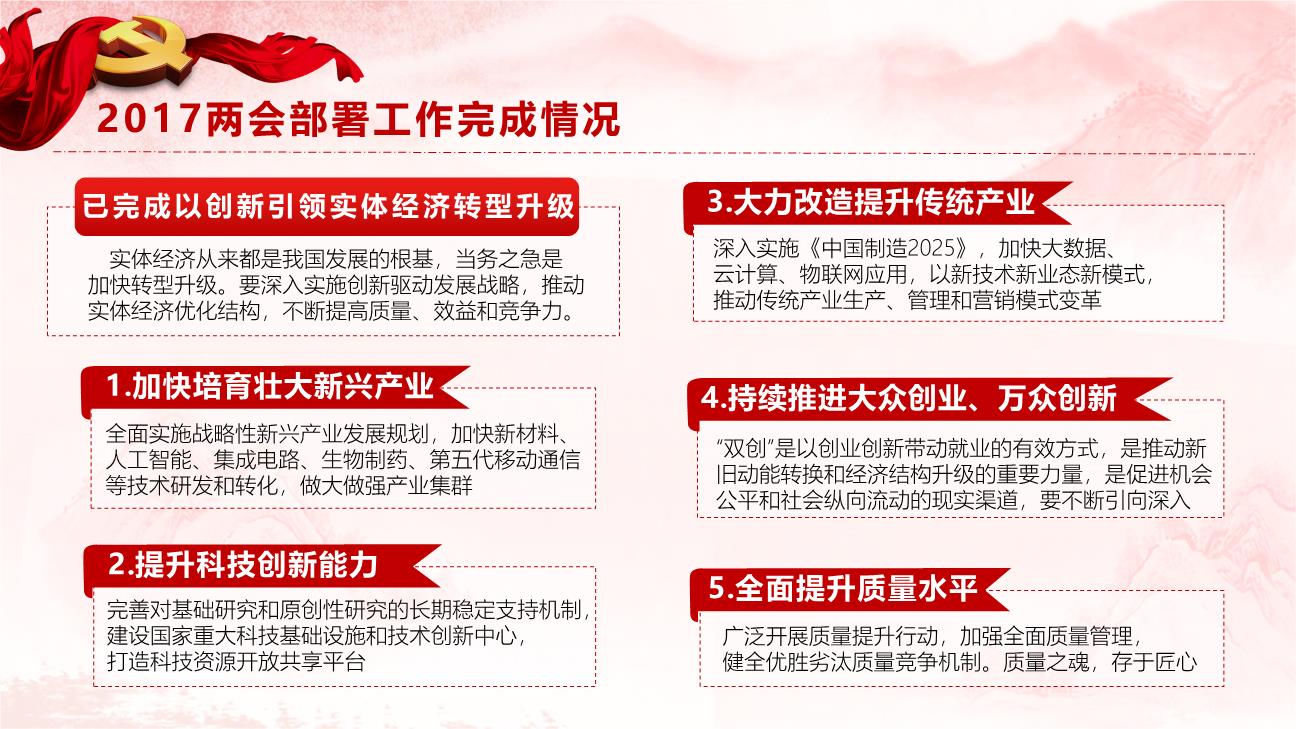 2017两会部署工作完成情况

已完成以创新引领实体经济转型升级

实体经济从来都是我国发展的根基，当务之急是加快转型升级。要深入实施创新驱动发展战略，推动实体经济优化结构，不断提高质量、效益和竞争力。

1.加快培育壮大新兴产业

全面实施战略性新兴产业发展规划，加快新材料、人工智能、集成电路、生物制药、第五代移动通信等技术研发和转化，做大做强产业集群

2.提升科技创新能力

完善对基础研究和原创性研究的长期稳定支持机制，建设国家重大科技基础设施和技术创新中心，打造科技资源开放共享平台

3.大力改造提升传统产业

深入实施《中国制造2025》，加快大数据、云计算、物联网应用，以新技术新业态新模式，推动传统产业生产、管理和营销模式变革

4.持续推进大众创业、万众创新

“双创”是以创业创新带动就业的有效方式，是推动新旧动能转换和经济结构升级的重要力量，是促进机会公平和社会纵向流动的现实渠道，要不断引向深入

5.全面提升质量水平

广泛开展质量提升行动，加强全面质量管理，健全优胜劣汰质量竞争机制。质量之魂，存于匠心